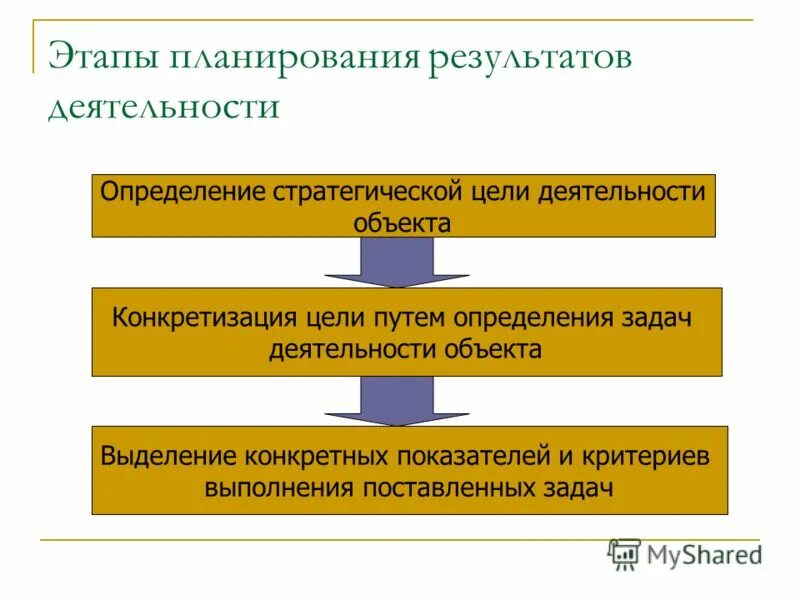 Этапы планирования результатов деятельности

Определение стратегической цели деятельности объекта

Конкретизация цели путем определения задач деятельности объекта

Выделение конкретных показателей и критериев выполнения поставленных задач

MyShared